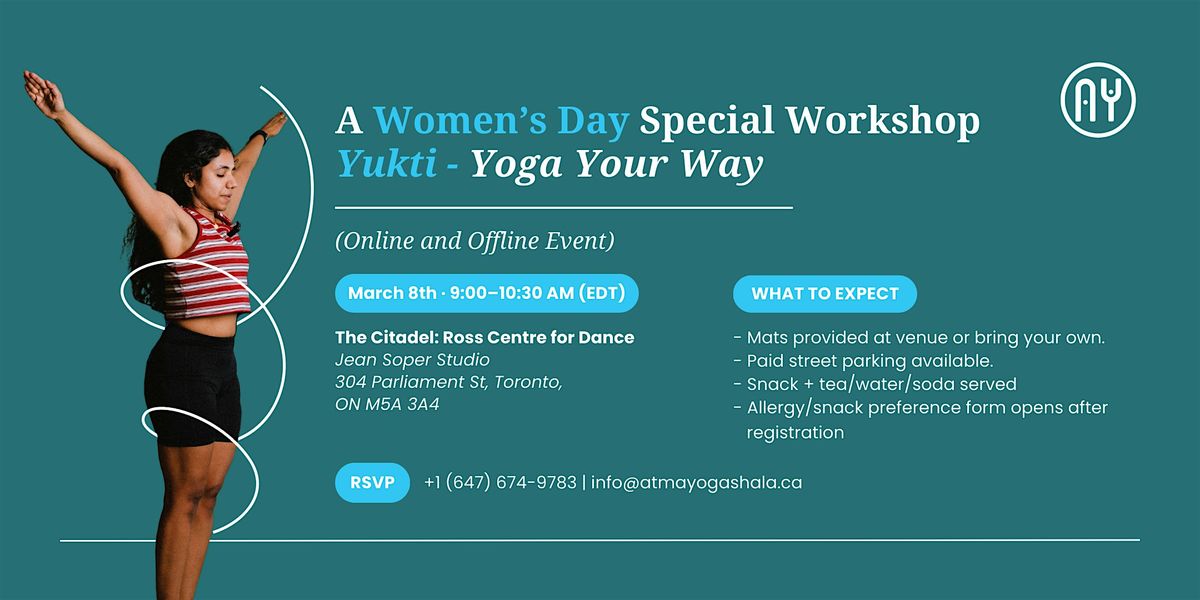 AY

A Women's Day Special Workshop
Yukti - Yoga Your Way

(Online and Offline Event)

March 8th · 9:00–10:30 AM (EDT)

The Citadel: Ross Centre for Dance
Jean Soper Studio
304 Parliament St, Toronto, ON M5A 3A4

WHAT TO EXPECT

- Mats provided at venue or bring your own.
- Paid street parking available.
- Snack + tea/water/soda served
- Allergy/snack preference form opens after registration

RSVP

+1 (647) 674-9783 | info@atmayogashala.ca